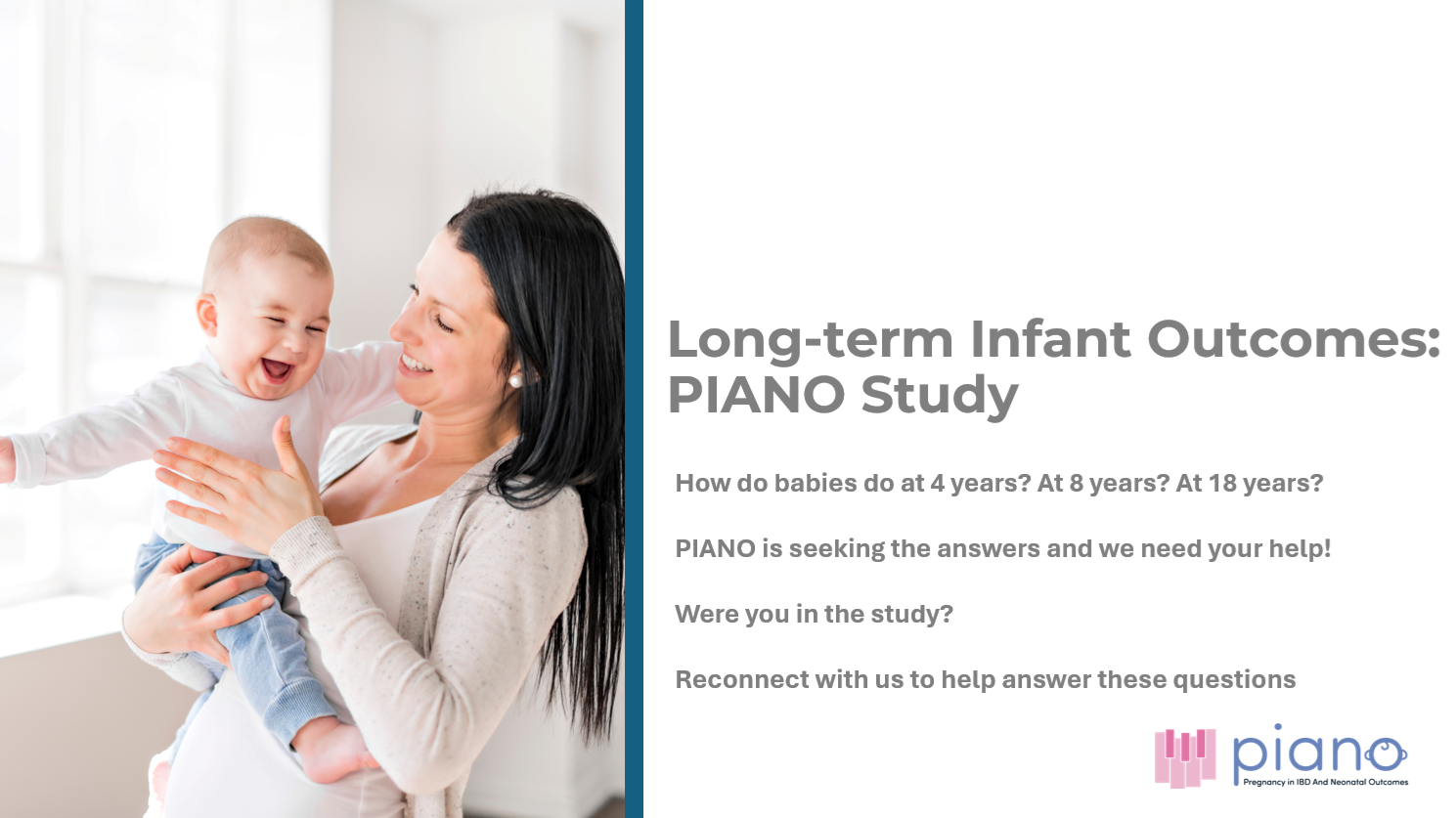 Long-term Infant Outcomes: PIANO Study

How do babies do at 4 years? At 8 years? At 18 years?

PIANO is seeking the answers and we need your help!

Were you in the study?

Reconnect with us to help answer these questions

piano
Pregnancy in IBD And Neonatal Outcomes